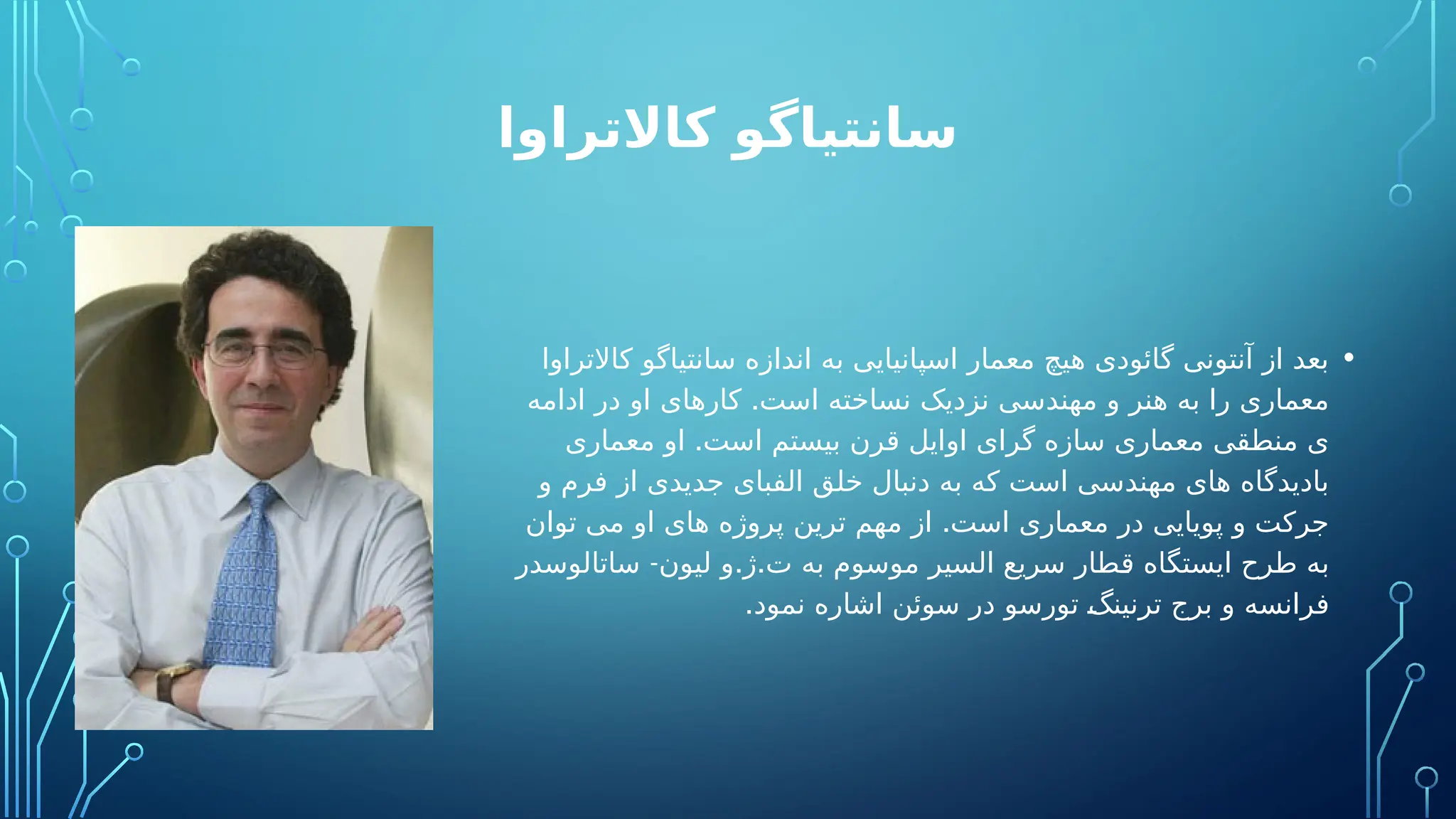 سانتیاگو کالاتراوا

• بعد از آنتونی گائودی هیچ معمار اسپانیایی به اندازه سانتیاگو کالاتراوا معماری را به هنر و مهندسی نزدیک نساخته است. کارهای او در ادامه ی منطقی معماری سازه گرای اوایل قرن بیستم است. او معماری بادیدگاه های مهندسی است که به دنبال خلق الفبای جدیدی از فرم و جرکت و پویایی در معماری است. از مهم ترین پروژه های او می توان به طرح ایستگاه قطار سریع السیر موسوم به ت.ژ.و لیون- ساتالوسدر فرانسه و برج ترنینگ تورسو در سوئن اشاره نمود.